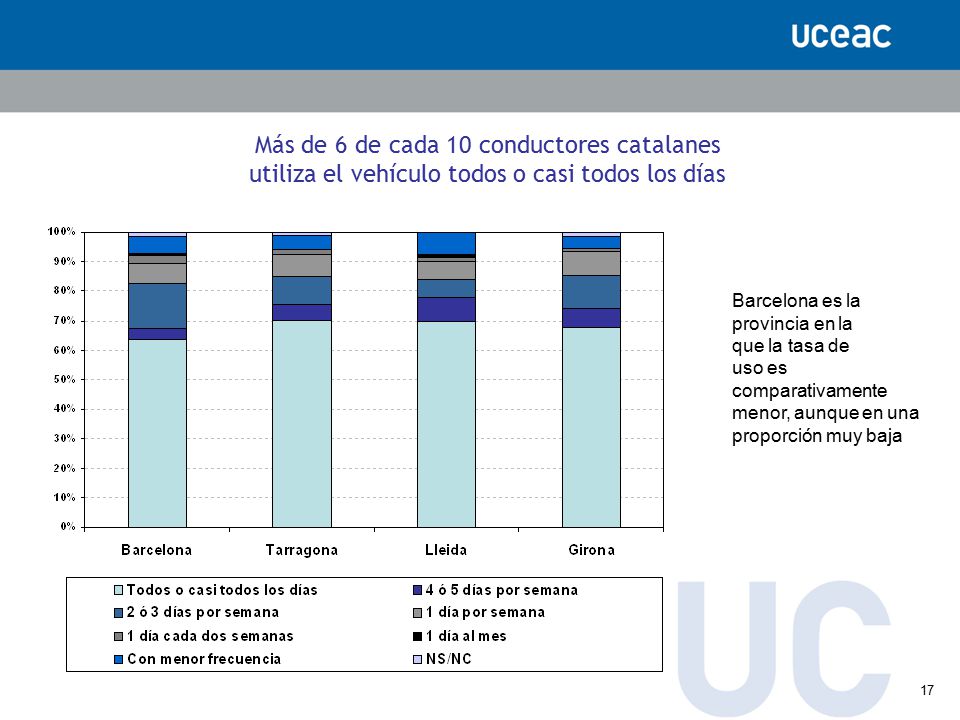 uceac

Más de 6 de cada 10 conductores catalanes utiliza el vehículo todos o casi todos los días

100%
90%
80%
70%
60%
50%
40%
30%
20%
10%
0%

Barcelona
Tarragona
Lleida
Girona

Todos o casi todos los días
4 ó 5 días por semana
2 ó 3 días por semana
1 día por semana
1 día cada dos semanas
1 día al mes
Con menor frecuencia
NS/NC

Barcelona es la provincia en la que la tasa de uso es comparativamente menor, aunque en una proporción muy baja

UC

17